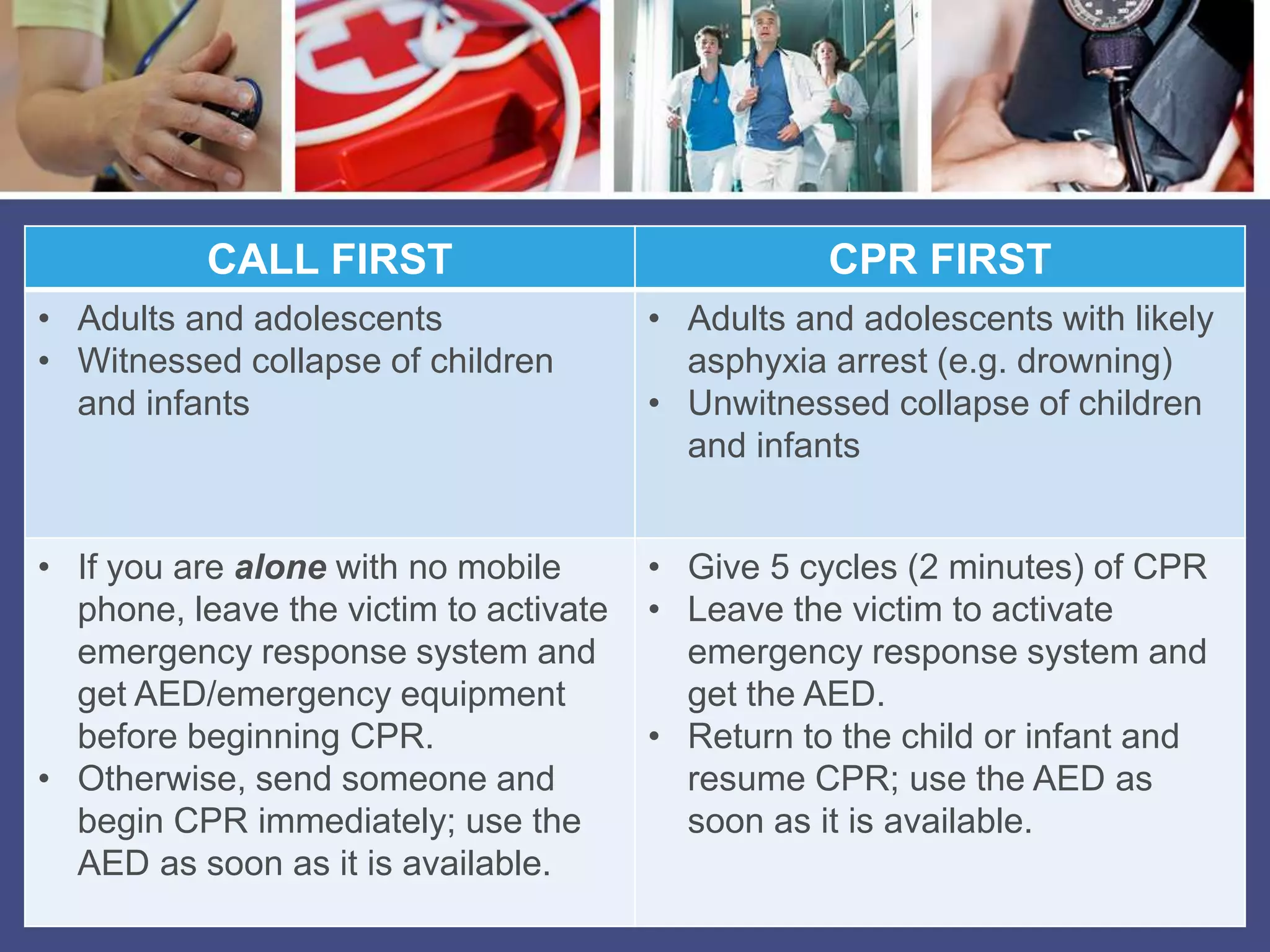 | CALL FIRST | CPR FIRST |
|---|---|
| • Adults and adolescents • Witnessed collapse of children and infants | • Adults and adolescents with likely asphyxia arrest (e.g. drowning) • Unwitnessed collapse of children and infants |
| • If you are alone with no mobile phone, leave the victim to activate emergency response system and get AED/emergency equipment before beginning CPR. • Otherwise, send someone and begin CPR immediately; use the AED as soon as it is available. | • Give 5 cycles (2 minutes) of CPR • Leave the victim to activate emergency response system and get the AED. • Return to the child or infant and resume CPR; use the AED as soon as it is available. |